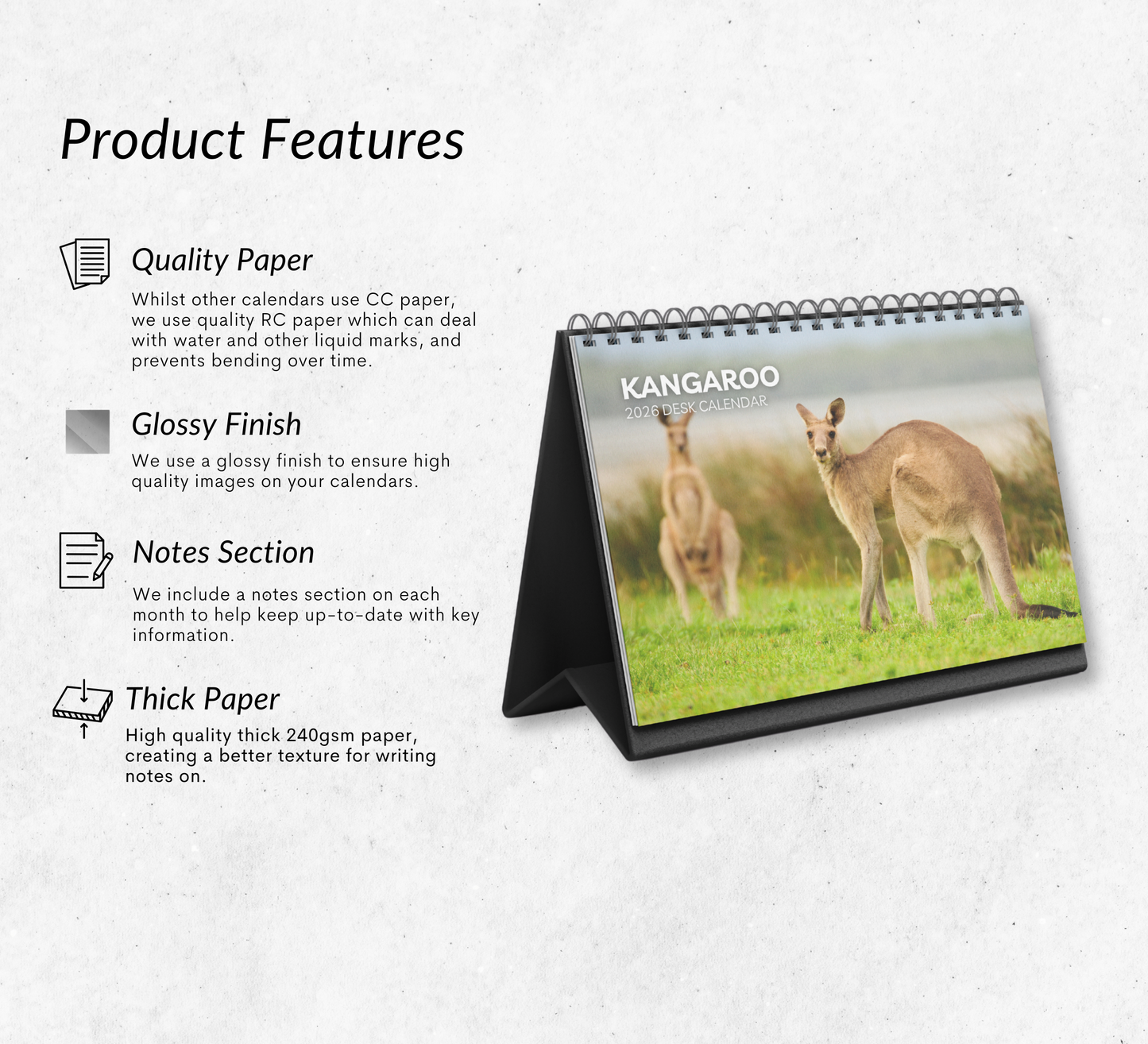 Product Features

Quality Paper

Whilst other calendars use CC paper, we use quality RC paper which can deal with water and other liquid marks, and prevents bending over time.

Glossy Finish

We use a glossy finish to ensure high quality images on your calendars.

Notes Section

We include a notes section on each month to help keep up-to-date with key information.

Thick Paper

High quality thick 240gsm paper, creating a better texture for writing notes on.

KANGAROO
2026 DESK CALENDAR